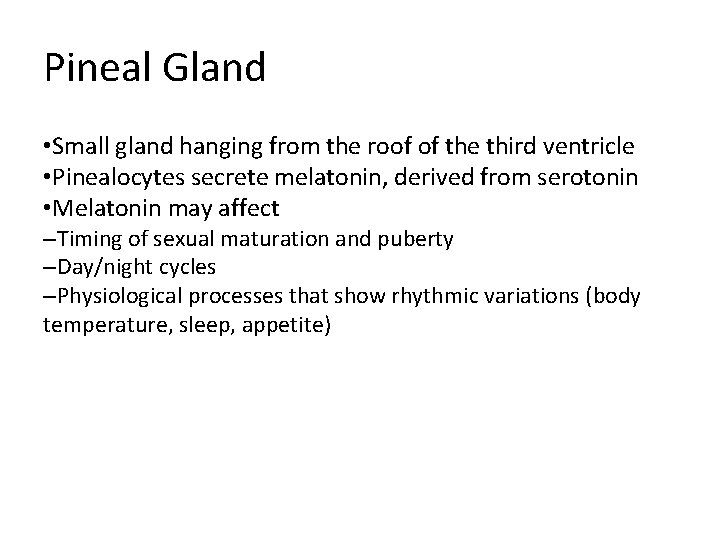 Pineal Gland

•Small gland hanging from the roof of the third ventricle
•Pinealocytes secrete melatonin, derived from serotonin
•Melatonin may affect
–Timing of sexual maturation and puberty
–Day/night cycles
–Physiological processes that show rhythmic variations (body temperature, sleep, appetite)